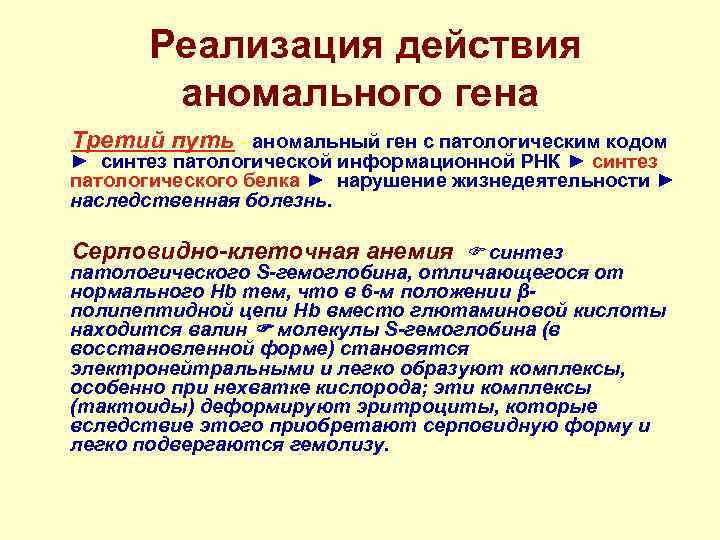 Реализация действия аномального гена

Третий путь - аномальный ген с патологическим кодом ► синтез патологической информационной РНК ► синтез патологического белка ► нарушение жизнедеятельности ► наследственная болезнь.

Серповидно-клеточная анемия ☞ синтез патологического S-гемоглобина, отличающегося от нормального Hb тем, что в 6-м положении β-полипептидной цепи Hb вместо глютаминовой кислоты находится валин ☞ молекулы S-гемоглобина (в восстановленной форме) становятся электронейтральными и легко образуют комплексы, особенно при нехватке кислорода; эти комплексы (тактоиды) деформируют эритроциты, которые вследствие этого приобретают серповидную форму и легко подвергаются гемолизу.